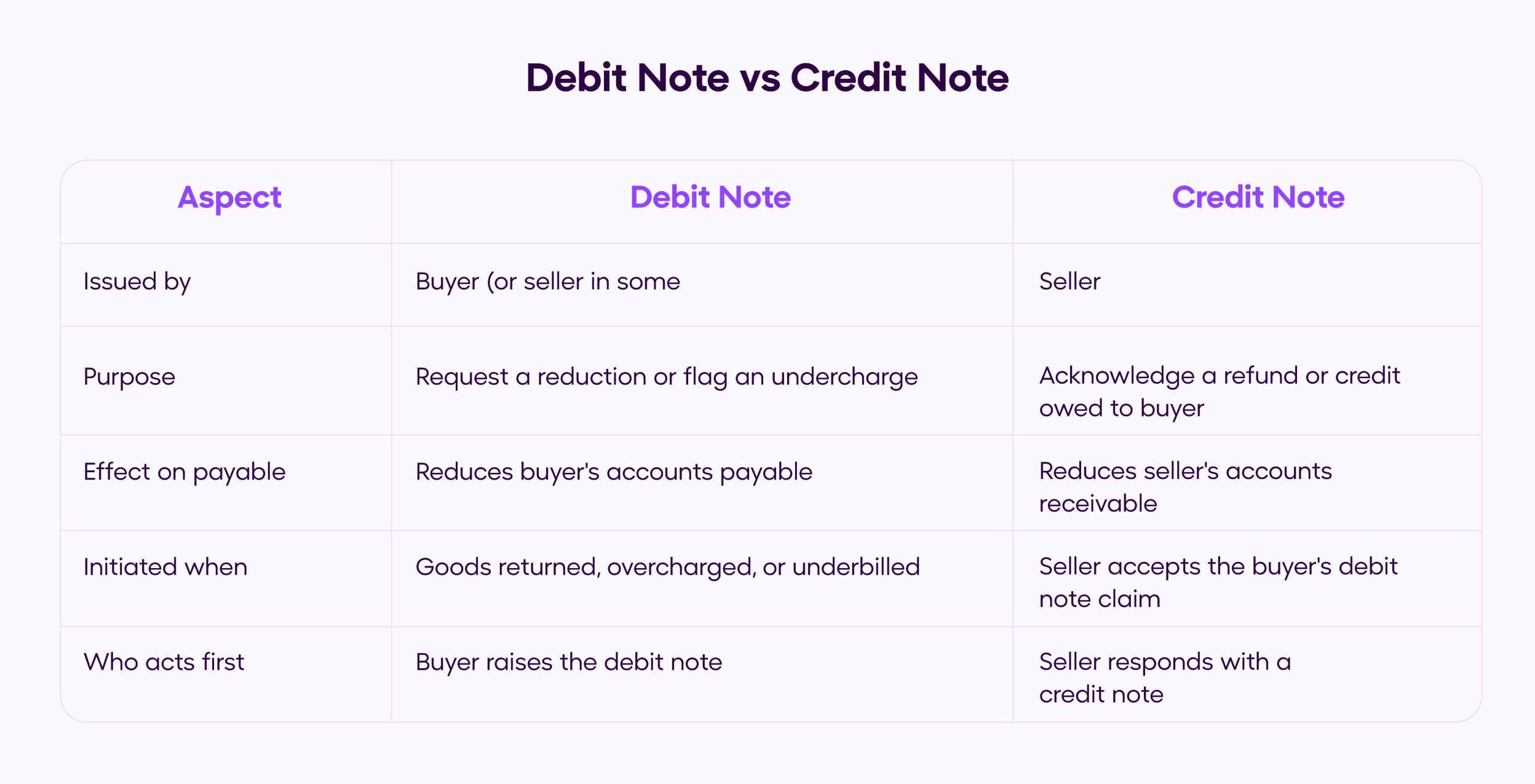 Debit Note vs Credit Note

| Aspect | Debit Note | Credit Note |
|---|---|---|
| Issued by | Buyer (or seller in some | Seller |
| Purpose | Request a reduction or flag an undercharge | Acknowledge a refund or credit owed to buyer |
| Effect on payable | Reduces buyer's accounts payable | Reduces seller's accounts receivable |
| Initiated when | Goods returned, overcharged, or underbilled | Seller accepts the buyer's debit note claim |
| Who acts first | Buyer raises the debit note | Seller responds with a credit note |